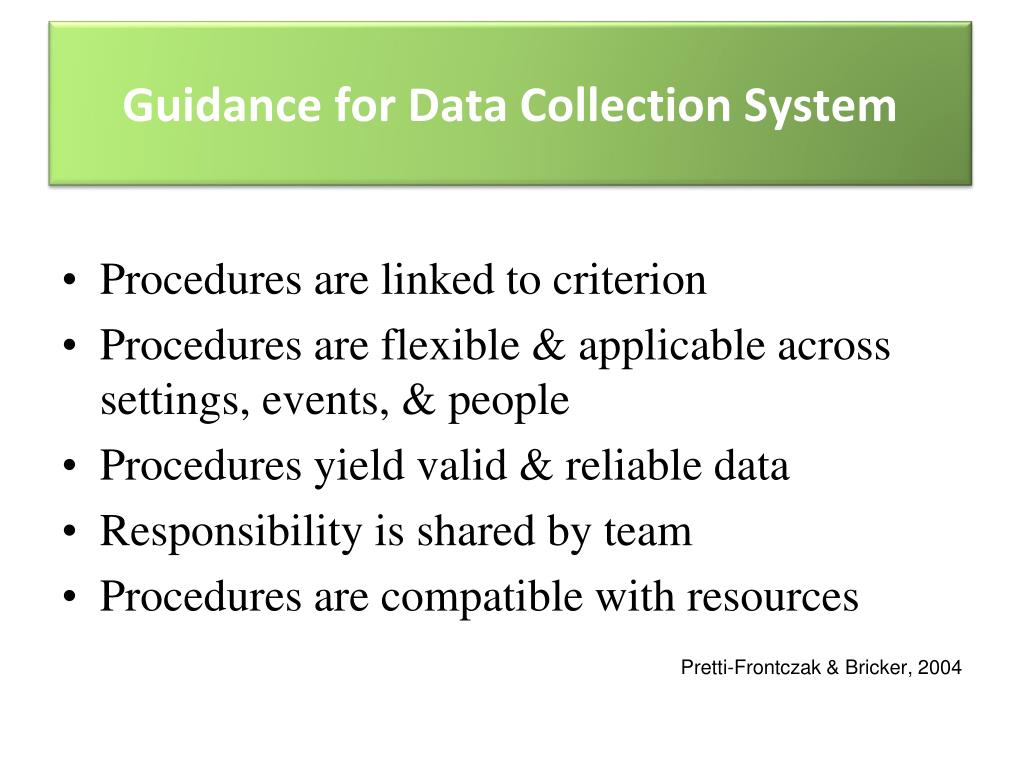 Guidance for Data Collection System

• Procedures are linked to criterion
• Procedures are flexible & applicable across settings, events, & people
• Procedures yield valid & reliable data
• Responsibility is shared by team
• Procedures are compatible with resources

Pretti-Frontczak & Bricker, 2004